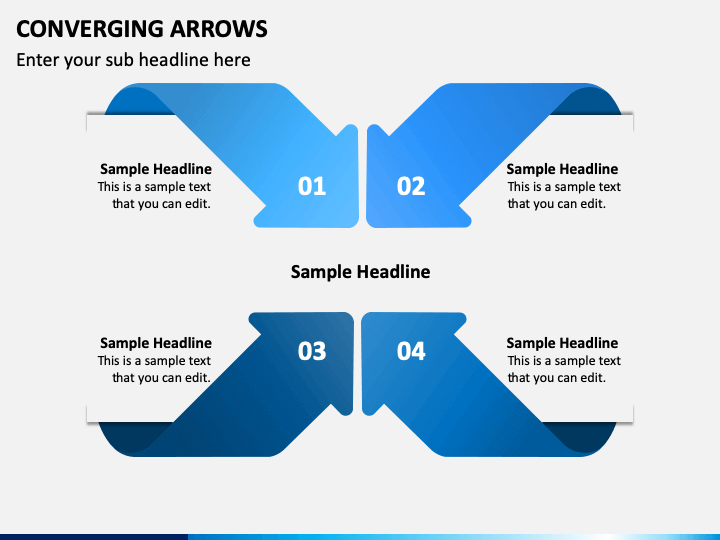 CONVERGING ARROWS

Enter your sub headline here

Sample Headline
This is a sample text that you can edit.

01

02

Sample Headline
This is a sample text that you can edit.

Sample Headline

Sample Headline
This is a sample text that you can edit.

03

04

Sample Headline
This is a sample text that you can edit.